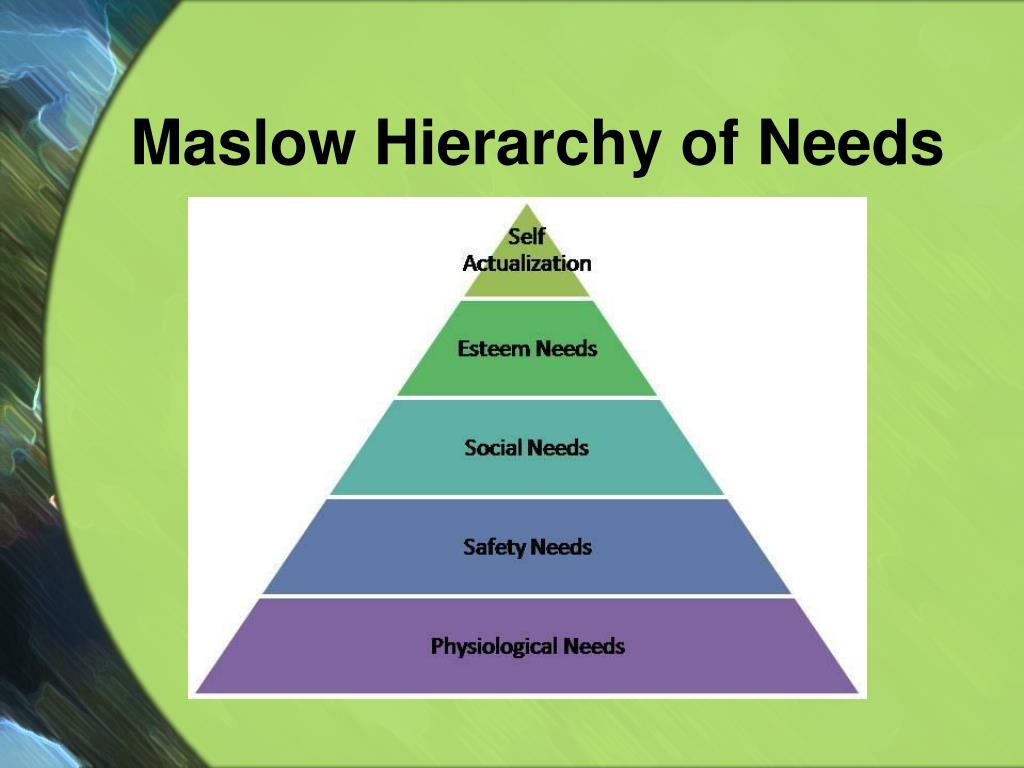 Maslow Hierarchy of Needs

Self Actualization

Esteem Needs

Social Needs

Safety Needs

Physiological Needs